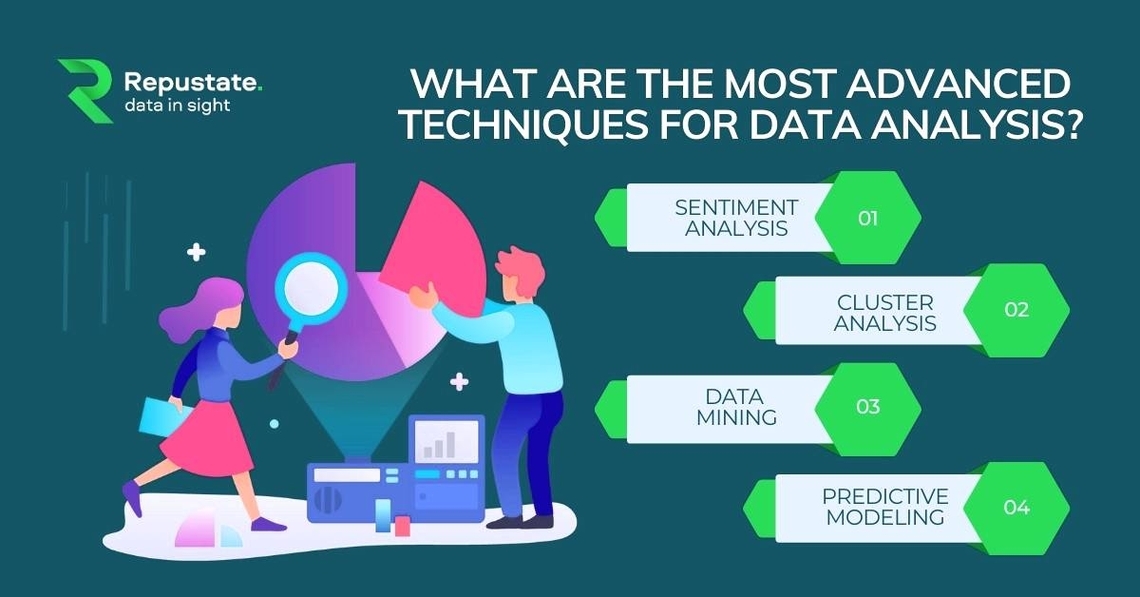 Repustate.
data in sight

WHAT ARE THE MOST ADVANCED TECHNIQUES FOR DATA ANALYSIS?

SENTIMENT ANALYSIS 01

CLUSTER ANALYSIS 02

DATA MINING 03

PREDICTIVE MODELING 04